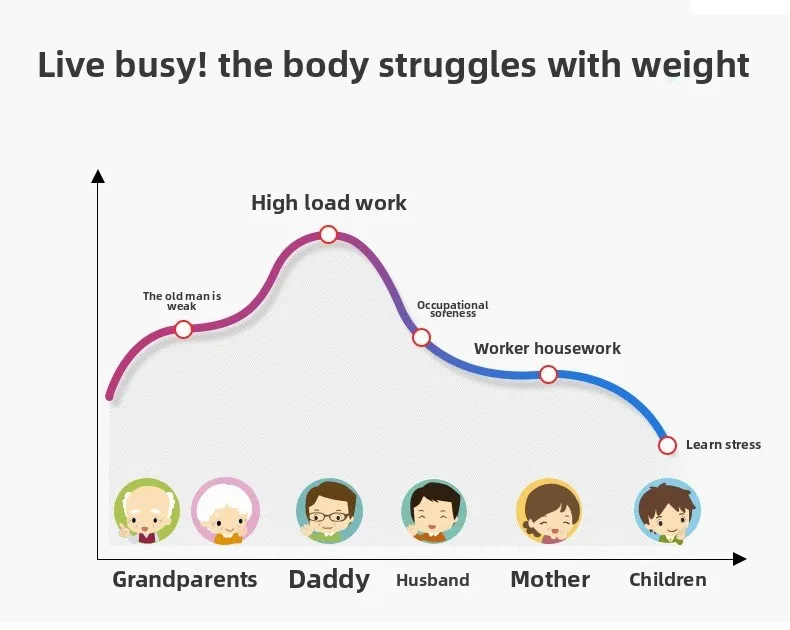 Live busy! the body struggles with weight

High load work

The old man is weak

Occupational soreness

Worker housework

Learn stress

Grandparents Daddy Husband Mother Children